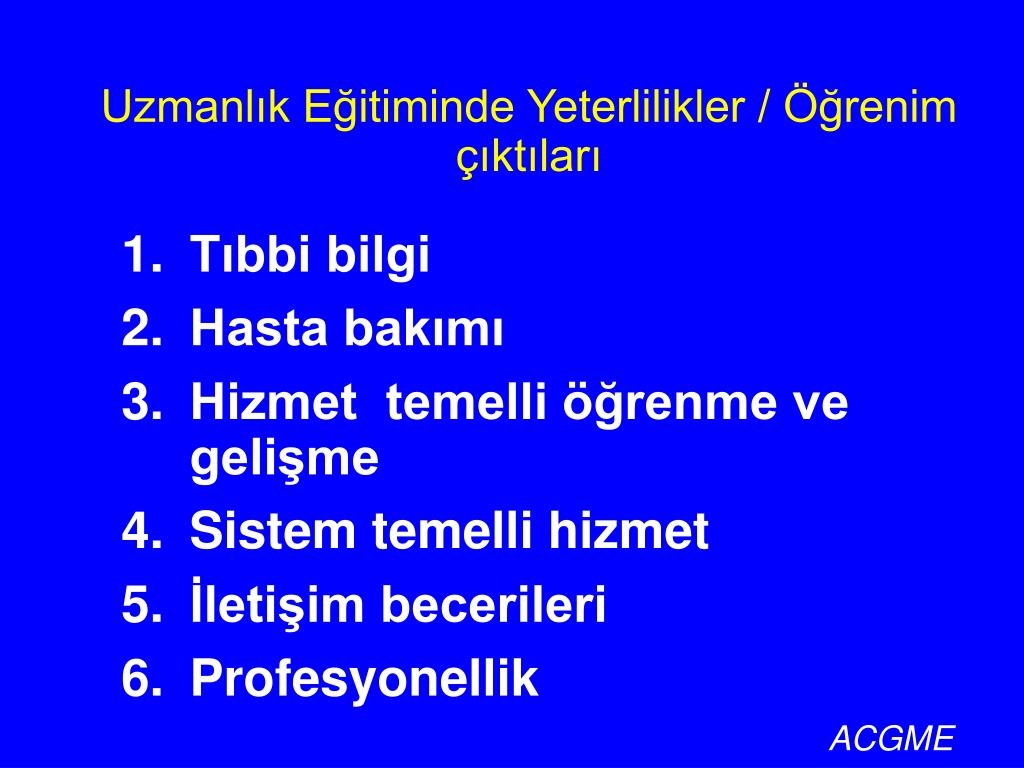 Uzmanlık Eğitiminde Yeterlilikler / Öğrenim çıktıları

1. Tıbbi bilgi
2. Hasta bakımı
3. Hizmet temelli öğrenme ve gelişme
4. Sistem temelli hizmet
5. İletişim becerileri
6. Profesyonellik

ACGME